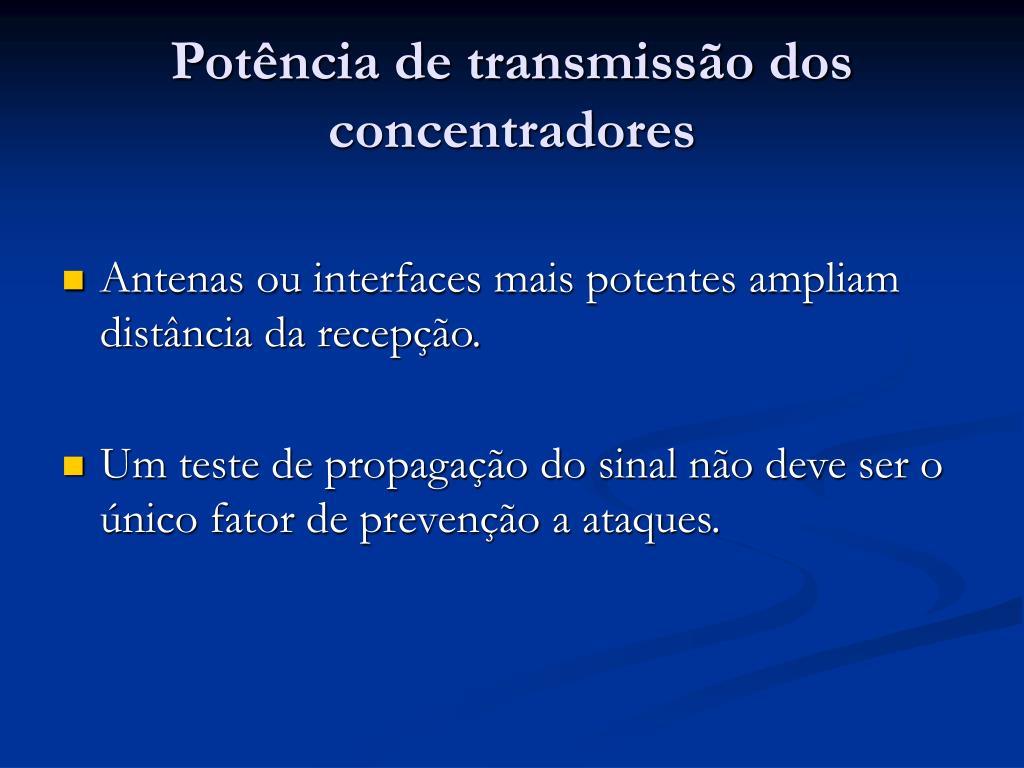 Potência de transmissão dos concentradores

Antenas ou interfaces mais potentes ampliam distância da recepção.

Um teste de propagação do sinal não deve ser o único fator de prevenção a ataques.